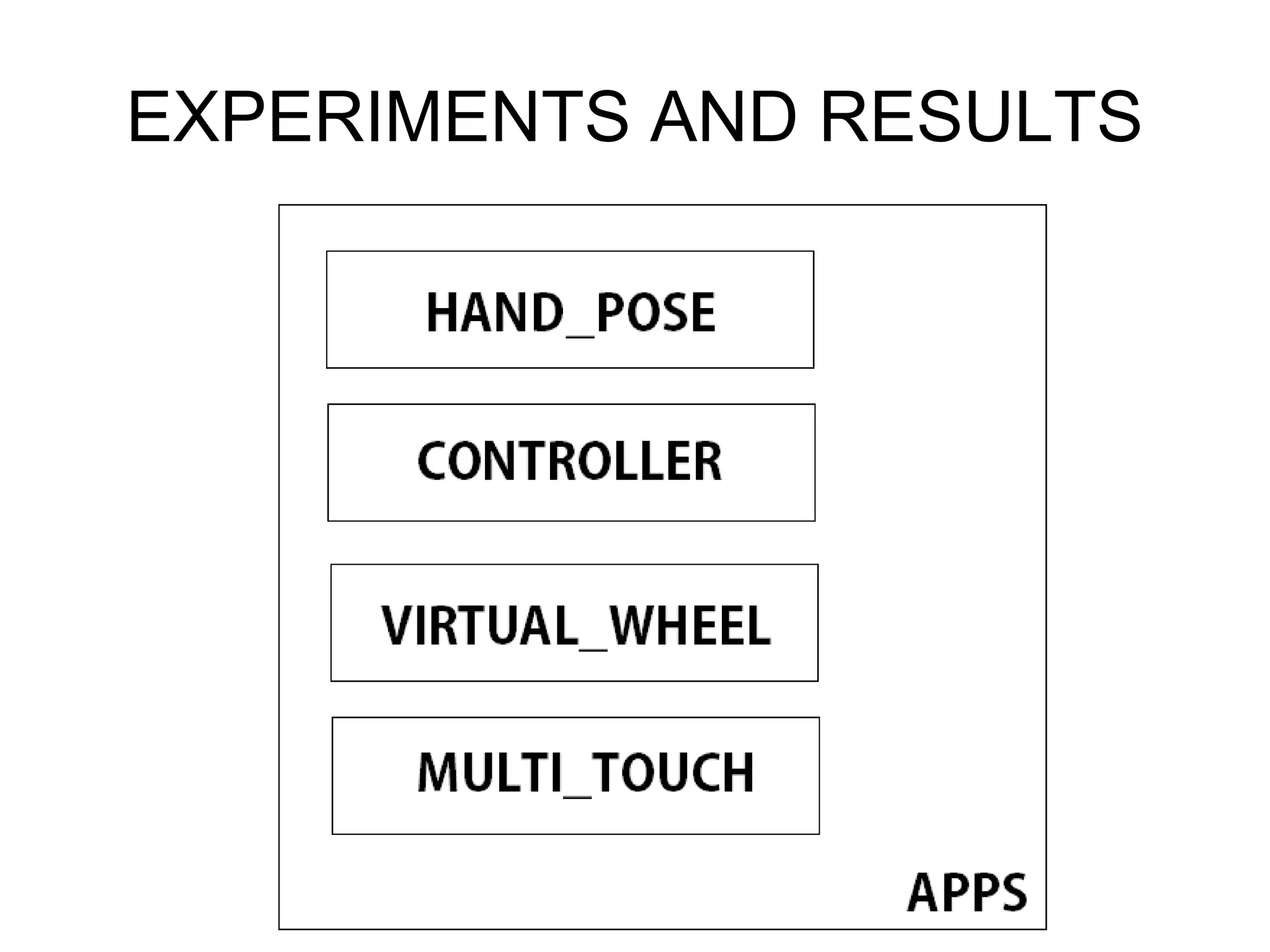 EXPERIMENTS AND RESULTS

HAND_POSE

CONTROLLER

VIRTUAL_WHEEL

MULTI_TOUCH

APPS